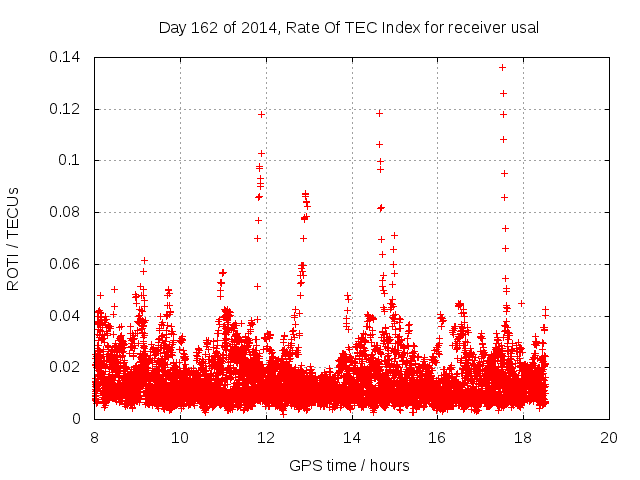 Day 162 of 2014, Rate Of TEC Index for receiver usal

ROTI / TECUs

0.14
0.12
0.1
0.08
0.06
0.04
0.02
0

8
10
12
14
16
18
20

GPS time / hours